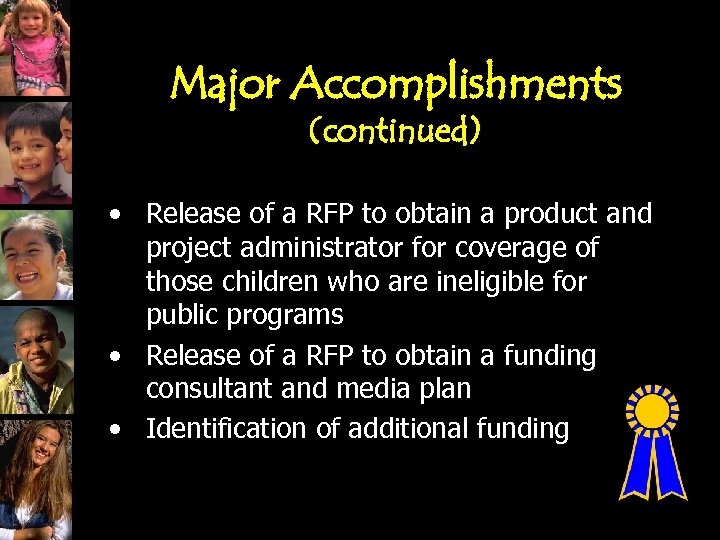 Major Accomplishments
(continued)

• Release of a RFP to obtain a product and project administrator for coverage of those children who are ineligible for public programs
• Release of a RFP to obtain a funding consultant and media plan
• Identification of additional funding